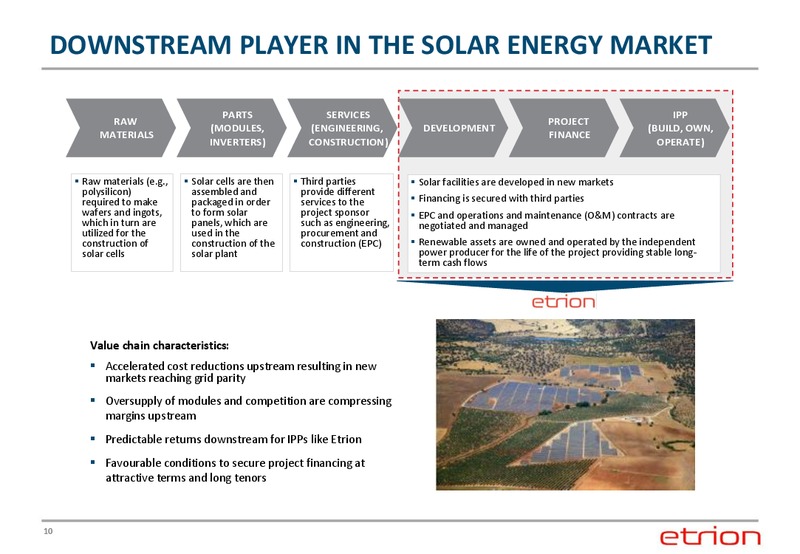 DOWNSTREAM PLAYER IN THE SOLAR ENERGY MARKET

RAW MATERIALS

PARTS (MODULES, INVERTERS)

SERVICES (ENGINEERING, CONSTRUCTION)

DEVELOPMENT

PROJECT FINANCE

IPP (BUILD, OWN, OPERATE)

▪ Raw materials (e.g., polysilicon) required to make wafers and ingots, which in turn are utilized for the construction of solar cells

▪ Solar cells are then assembled and packaged in order to form solar panels, which are used in the construction of the solar plant

▪ Third parties provide different services to the project sponsor such as engineering, procurement and construction (EPC)

▪ Solar facilities are developed in new markets
▪ Financing is secured with third parties
▪ EPC and operations and maintenance (O&M) contracts are negotiated and managed
▪ Renewable assets are owned and operated by the independent power producer for the life of the project providing stable long-term cash flows

etrion

Value chain characteristics:
▪ Accelerated cost reductions upstream resulting in new markets reaching grid parity
▪ Oversupply of modules and competition are compressing margins upstream
▪ Predictable returns downstream for IPPs like Etrion
▪ Favourable conditions to secure project financing at attractive terms and long tenors

10

etrion